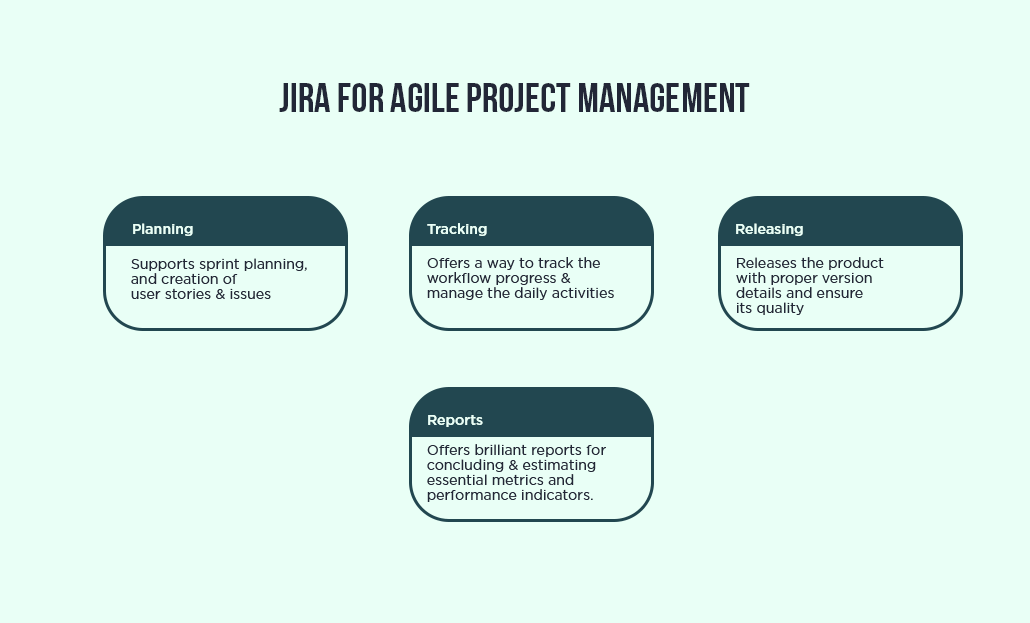 JIRA FOR AGILE PROJECT MANAGEMENT

Planning

Supports sprint planning, and creation of user stories & issues

Tracking

Offers a way to track the workflow progress & manage the daily activities

Releasing

Releases the product with proper version details and ensure its quality

Reports

Offers brilliant reports for concluding & estimating essential metrics and performance indicators.